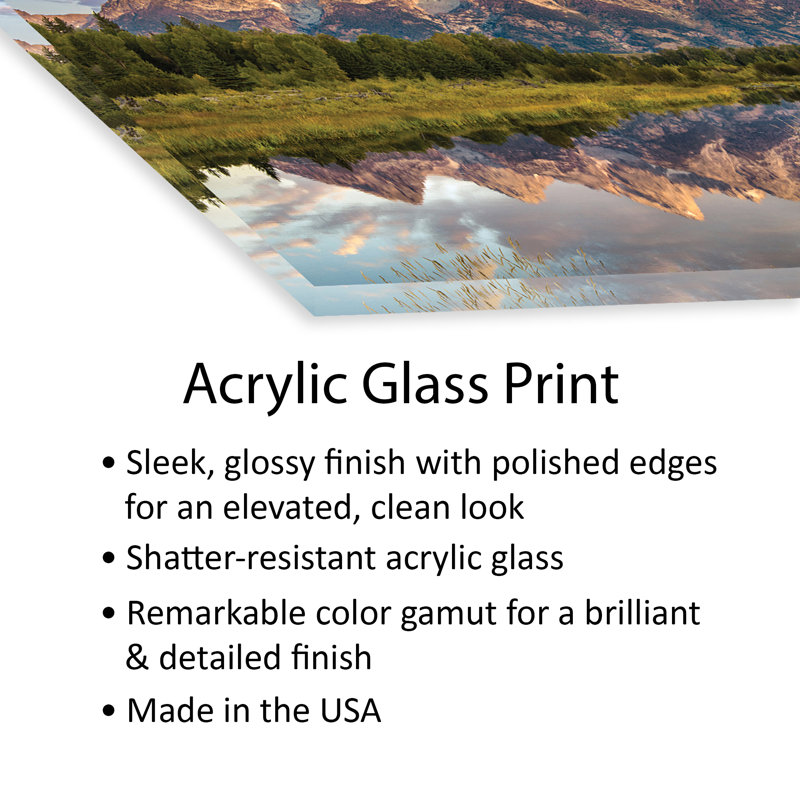 Acrylic Glass Print

• Sleek, glossy finish with polished edges for an elevated, clean look
• Shatter-resistant acrylic glass
• Remarkable color gamut for a brilliant & detailed finish
• Made in the USA